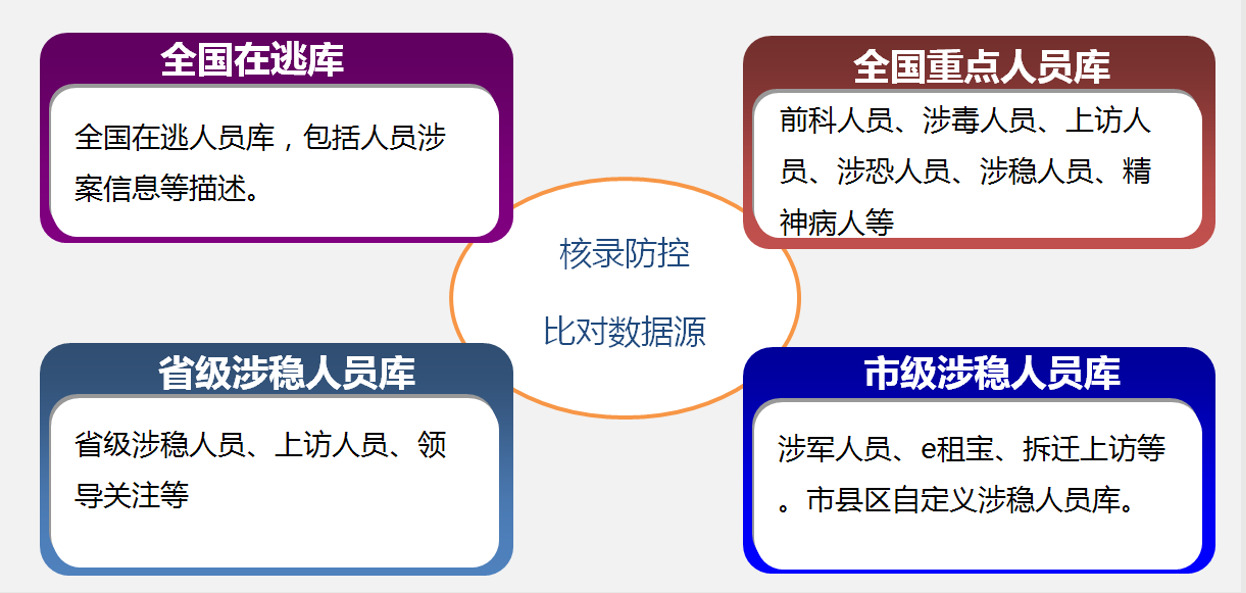 全国在逃库

全国在逃人员库，包括人员涉案信息等描述。

全国重点人员库

前科人员、涉毒人员、上访人员、涉恐人员、涉稳人员、精神病人等

核录防控

比对数据源

省级涉稳人员库

省级涉稳人员、上访人员、领导关注等

市级涉稳人员库

涉军人员、e租宝、拆迁上访等。市县区自定义涉稳人员库。